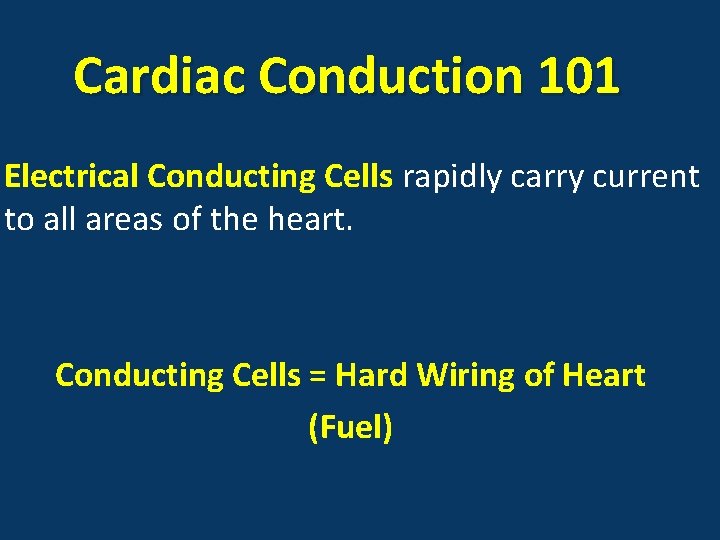 Cardiac Conduction 101

Electrical Conducting Cells rapidly carry current to all areas of the heart.

Conducting Cells = Hard Wiring of Heart
(Fuel)